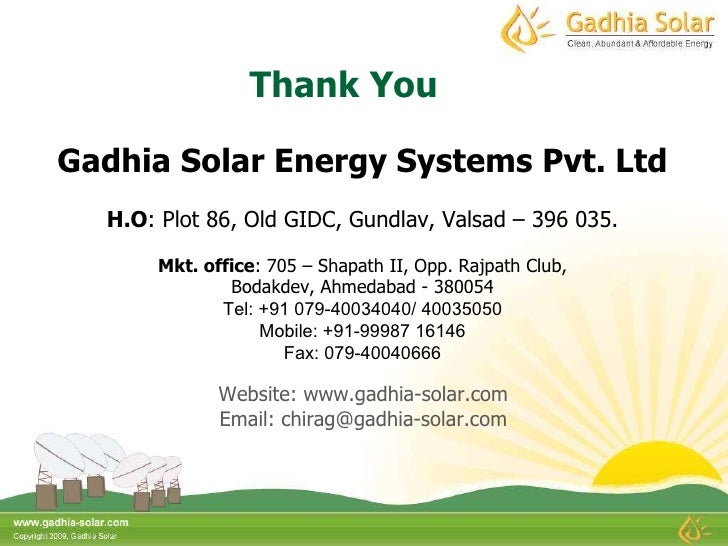 Gadhia Solar
Clean, Abundant & Affordable Energy

Thank You

Gadhia Solar Energy Systems Pvt. Ltd

H.O: Plot 86, Old GIDC, Gundlav, Valsad – 396 035.

Mkt. office: 705 – Shapath II, Opp. Rajpath Club, Bodakdev, Ahmedabad - 380054
Tel: +91 079-40034040/ 40035050
Mobile: +91-99987 16146
Fax: 079-40040666

Website: www.gadhia-solar.com
Email: chirag@gadhia-solar.com

www.gadhia-solar.com
Copyright 2009, Gadhia Solar